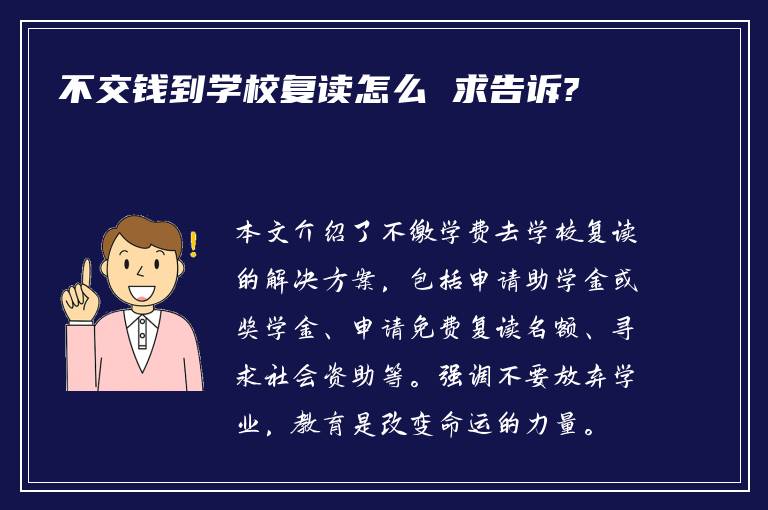 不交钱到学校复读怎么 求告诉?

本文介绍了不缴学费去学校复读的解决方案，包括申请助学金或奖学金、申请免费复读名额、寻求社会资助等。强调不要放弃学业，教育是改变命运的力量。